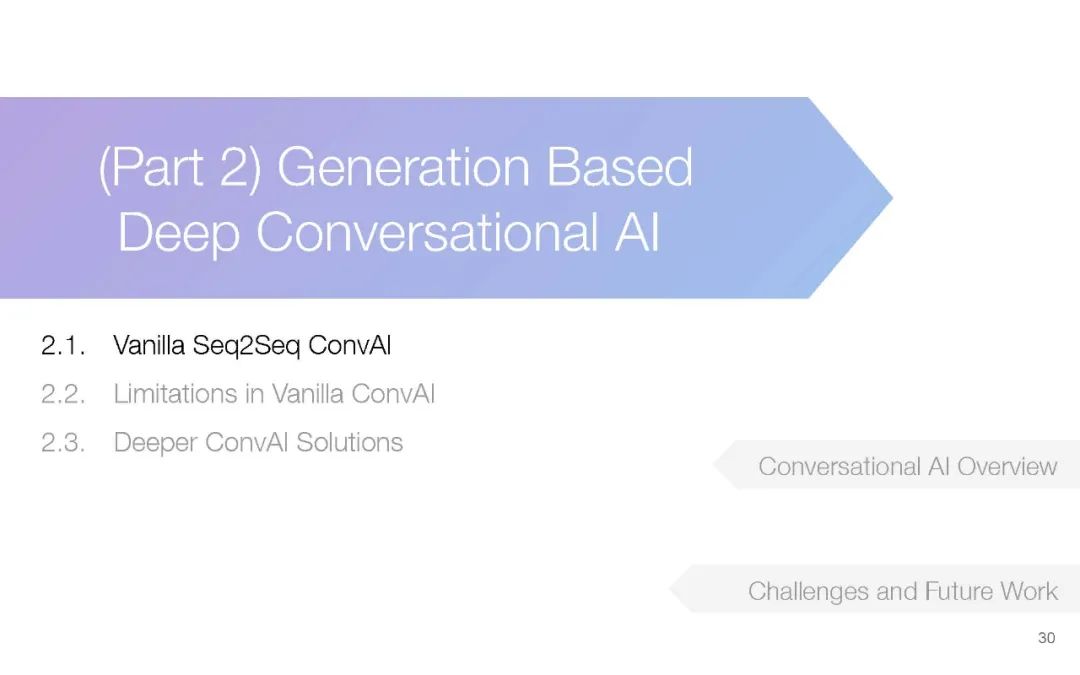 (Part 2) Generation Based Deep Conversational AI

2.1. Vanilla Seq2Seq ConvAI
2.2. Limitations in Vanilla ConvAI
2.3. Deeper ConvAI Solutions

Conversational AI Overview

Challenges and Future Work

30